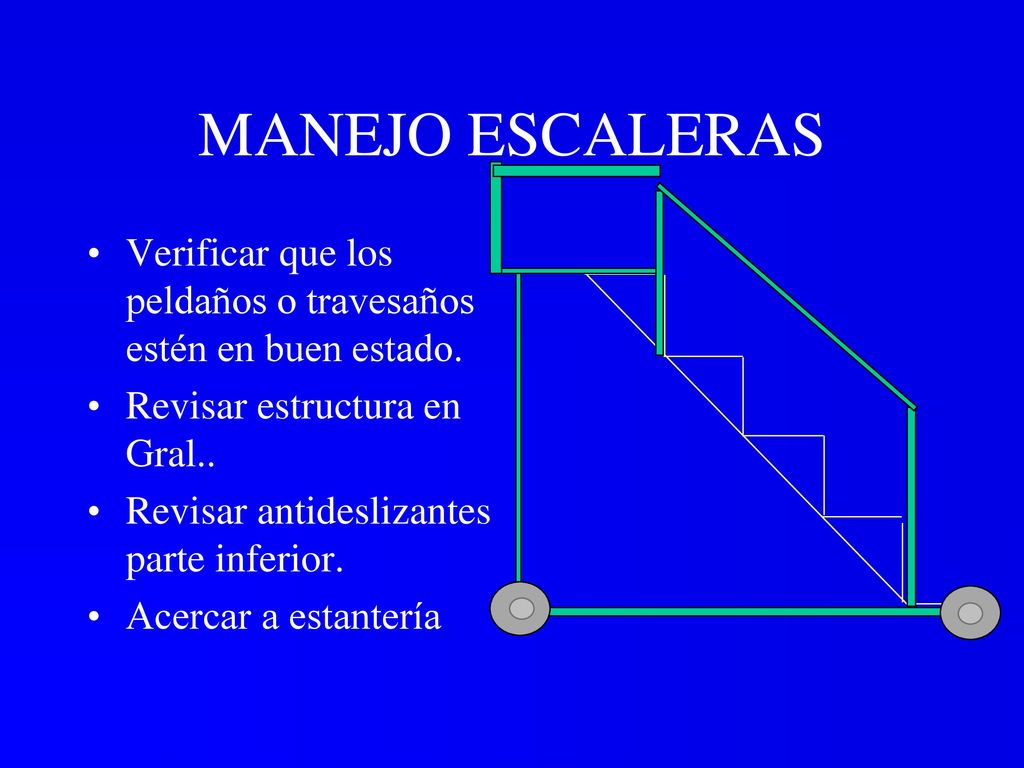 MANEJO ESCALERAS

• Verificar que los peldaños o travesaños estén en buen estado.
• Revisar estructura en Gral..
• Revisar antideslizantes parte inferior.
• Acercar a estantería